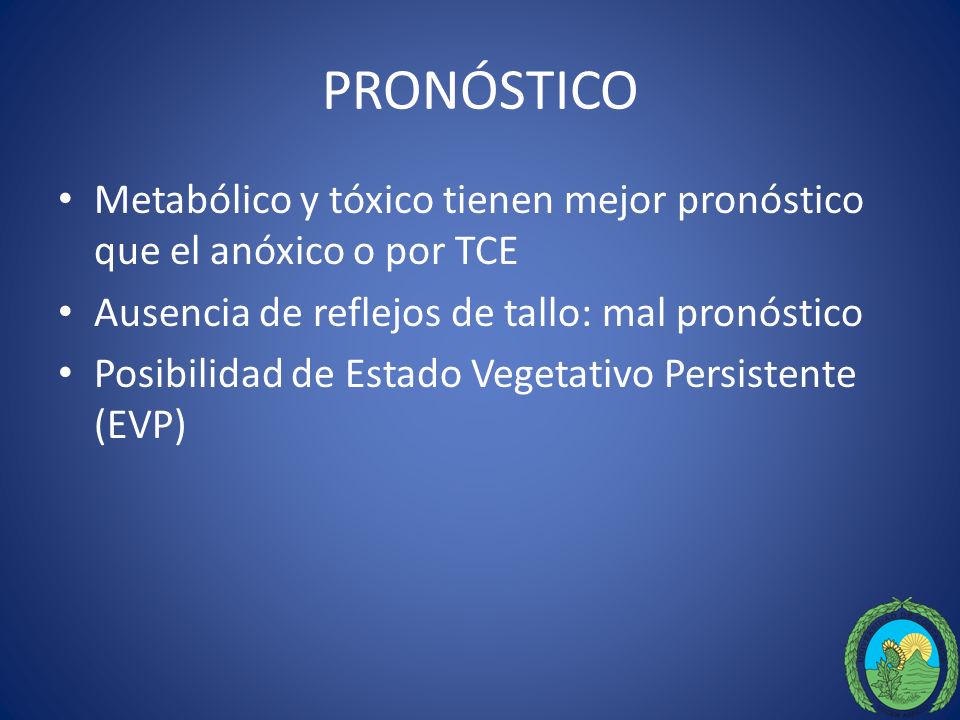 PRONÓSTICO

• Metabólico y tóxico tienen mejor pronóstico que el anóxico o por TCE
• Ausencia de reflejos de tallo: mal pronóstico
• Posibilidad de Estado Vegetativo Persistente (EVP)